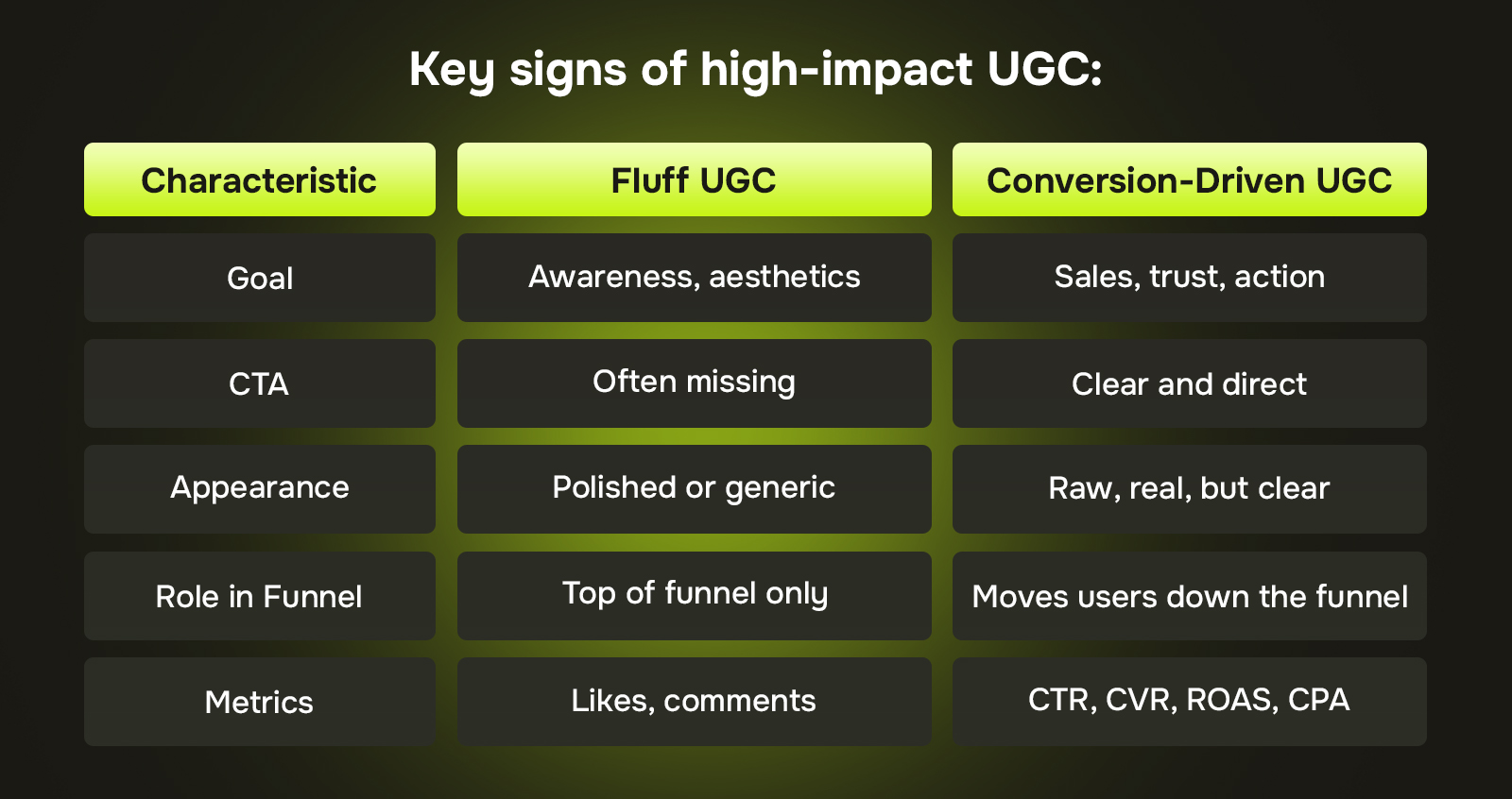 Key signs of high-impact UGC:

| Characteristic | Fluff UGC | Conversion-Driven UGC |
|---|---|---|
| Goal | Awareness, aesthetics | Sales, trust, action |
| CTA | Often missing | Clear and direct |
| Appearance | Polished or generic | Raw, real, but clear |
| Role in Funnel | Top of funnel only | Moves users down the funnel |
| Metrics | Likes, comments | CTR, CVR, ROAS, CPA |